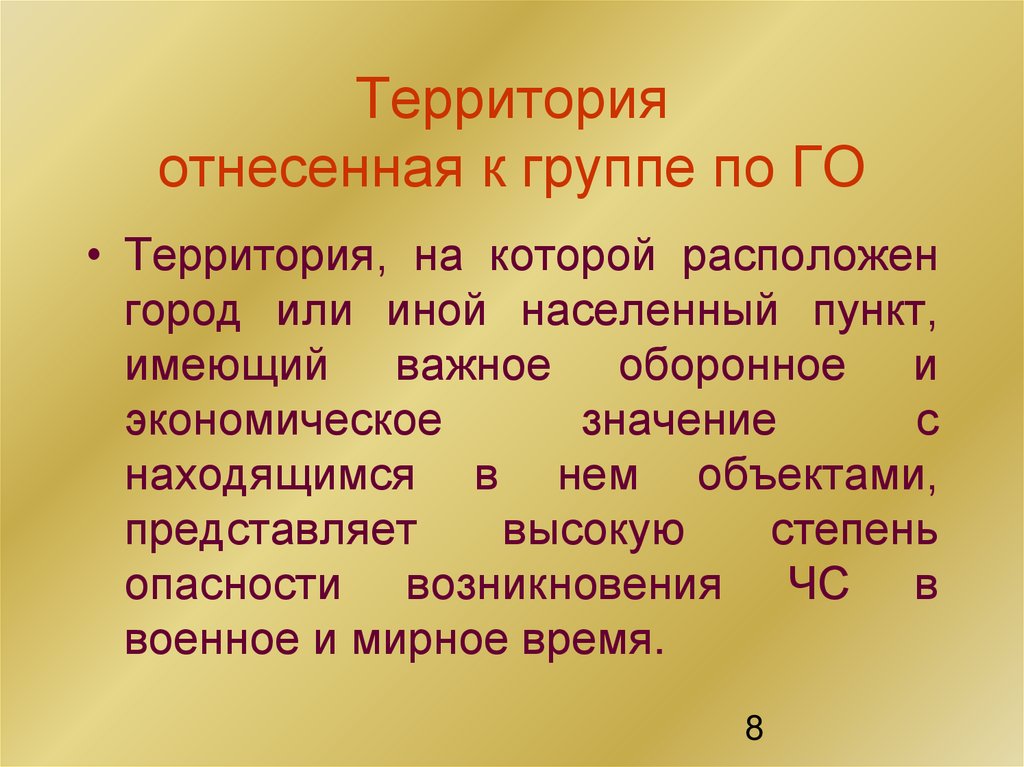 Территория
отнесенная к группе по ГО

• Территория, на которой расположен город или иной населенный пункт, имеющий важное оборонное и экономическое значение с находящимся в нем объектами, представляет высокую степень опасности возникновения ЧС в военное и мирное время.

8